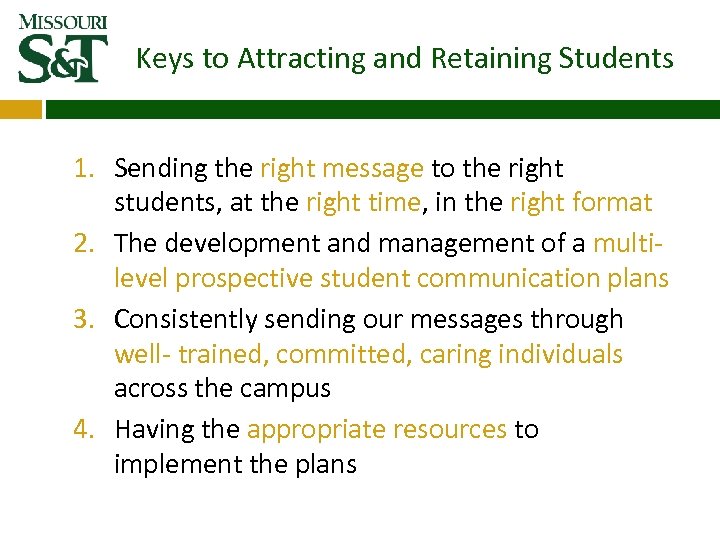 MISSOURI S&T

Keys to Attracting and Retaining Students

1. Sending the right message to the right students, at the right time, in the right format
2. The development and management of a multi-level prospective student communication plans
3. Consistently sending our messages through well- trained, committed, caring individuals across the campus
4. Having the appropriate resources to implement the plans